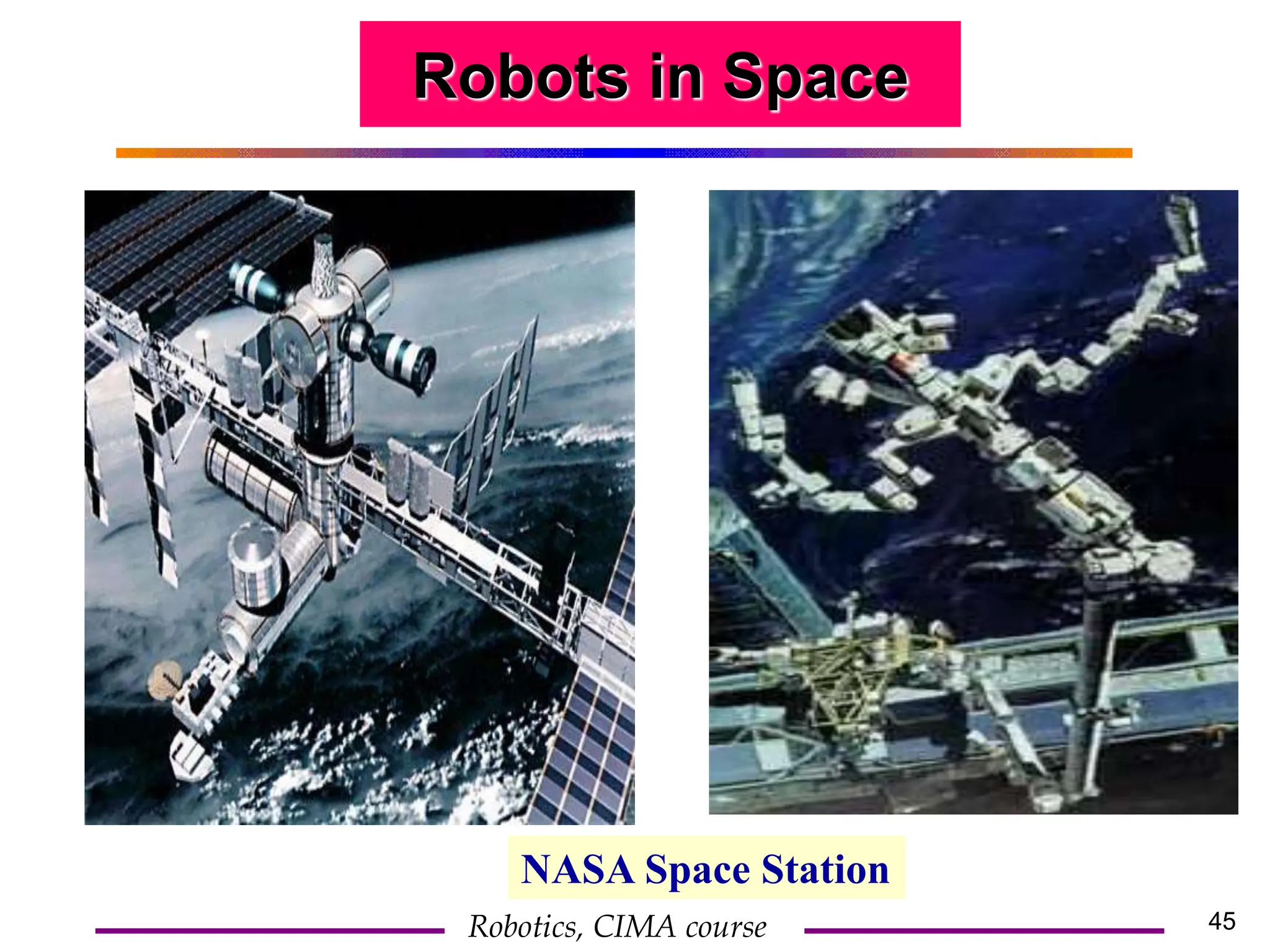 Robots in Space

NASA Space Station

Robotics, CIMA course

45